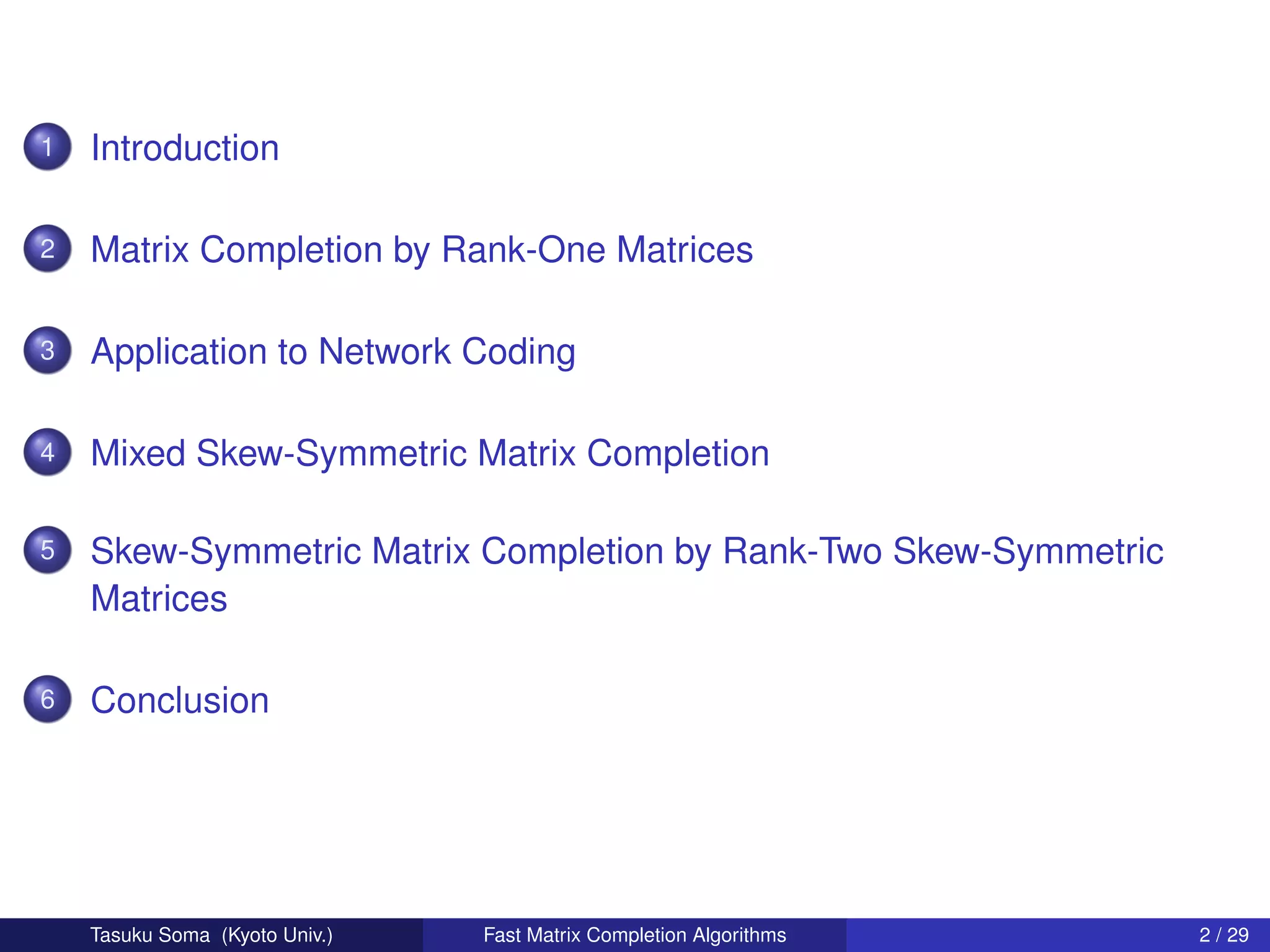 1 Introduction

2 Matrix Completion by Rank-One Matrices

3 Application to Network Coding

4 Mixed Skew-Symmetric Matrix Completion

5 Skew-Symmetric Matrix Completion by Rank-Two Skew-Symmetric Matrices

6 Conclusion

Tasuku Soma (Kyoto Univ.) Fast Matrix Completion Algorithms 2 / 29